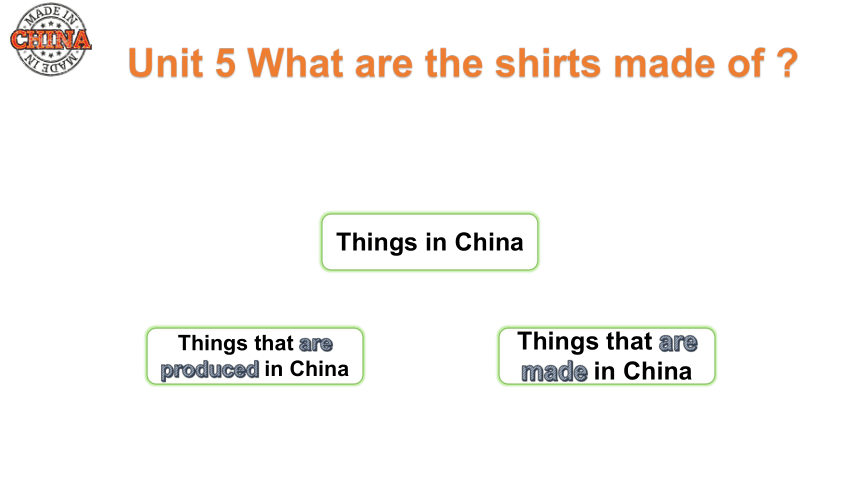 MADE IN
CHINA
MADE IN

Unit 5 What are the shirts made of ?

Things in China

Things that are produced in China

Things that are made in China